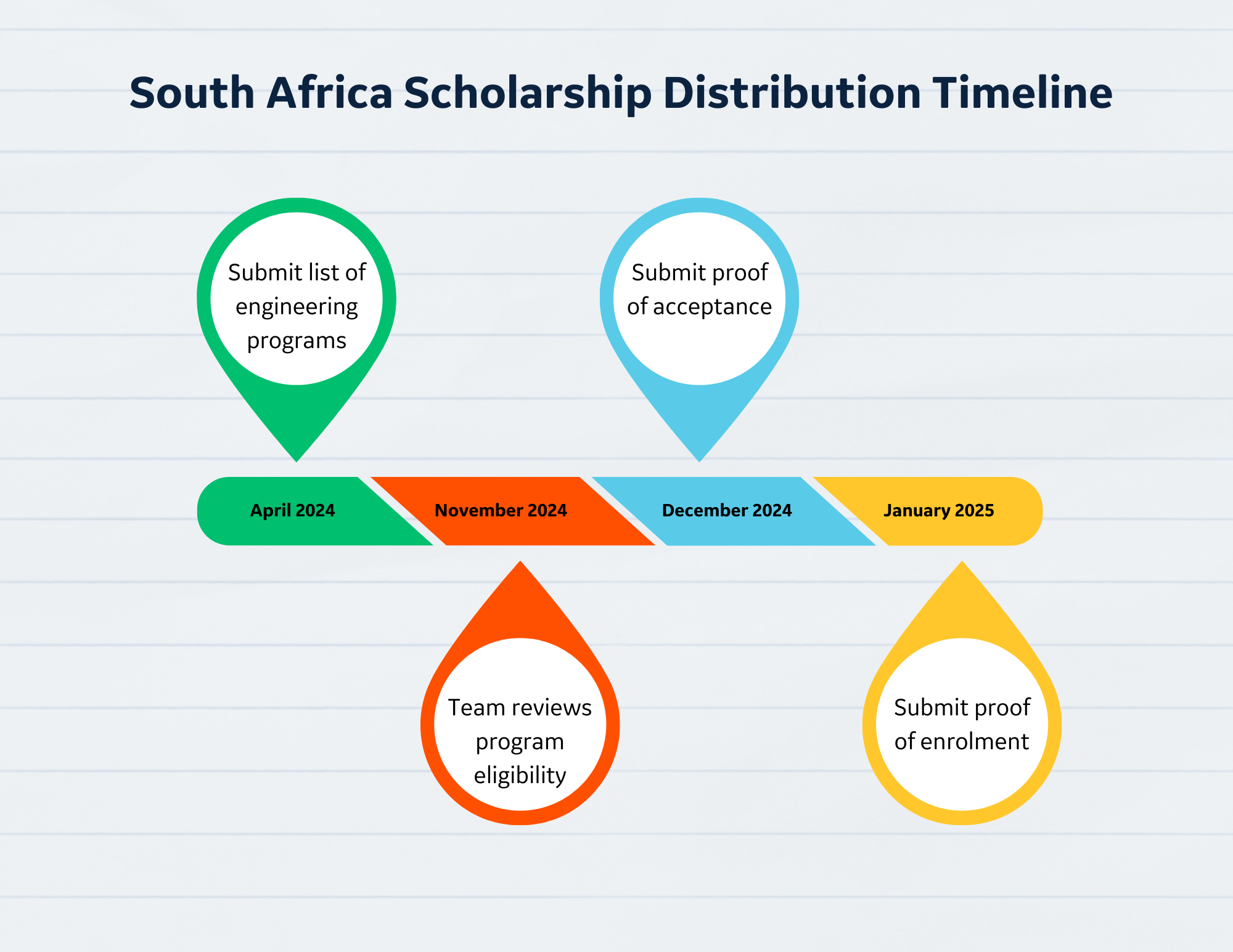 South Africa Scholarship Distribution Timeline

Submit list of engineering programs

Submit proof of acceptance

April 2024

November 2024

December 2024

January 2025

Team reviews program eligibility

Submit proof of enrolment